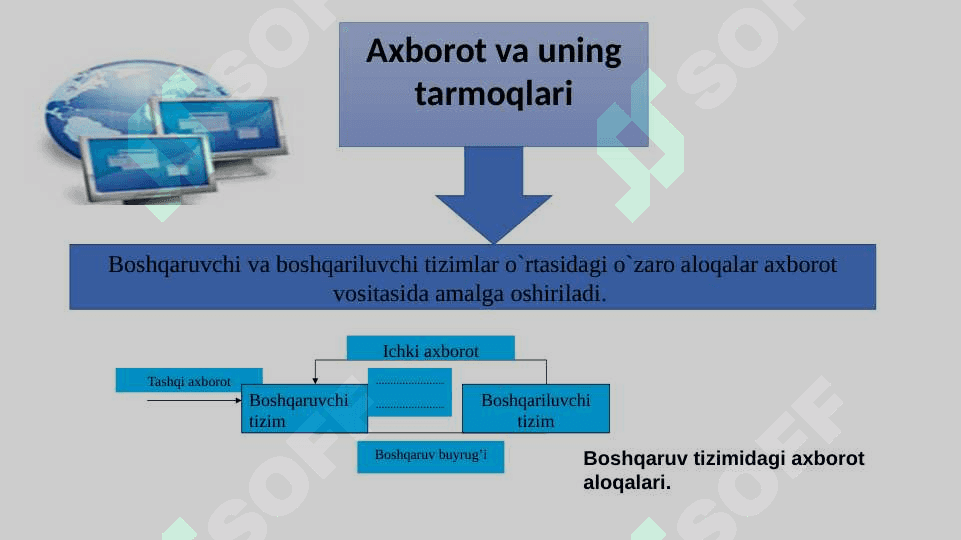 Axborot va uning tarmoqlari

Boshqaruvchi va boshqariluvchi tizimlar o`rtasidagi o`zaro aloqalar axborot vositasida amalga oshiriladi.

Ichki axborot

Tashqi axborot

Boshqaruvchi tizim

.....................
.....................

Boshqariluvchi tizim

Boshqaruv buyrug'i

Boshqaruv tizimidagi axborot aloqalari.

SOFF